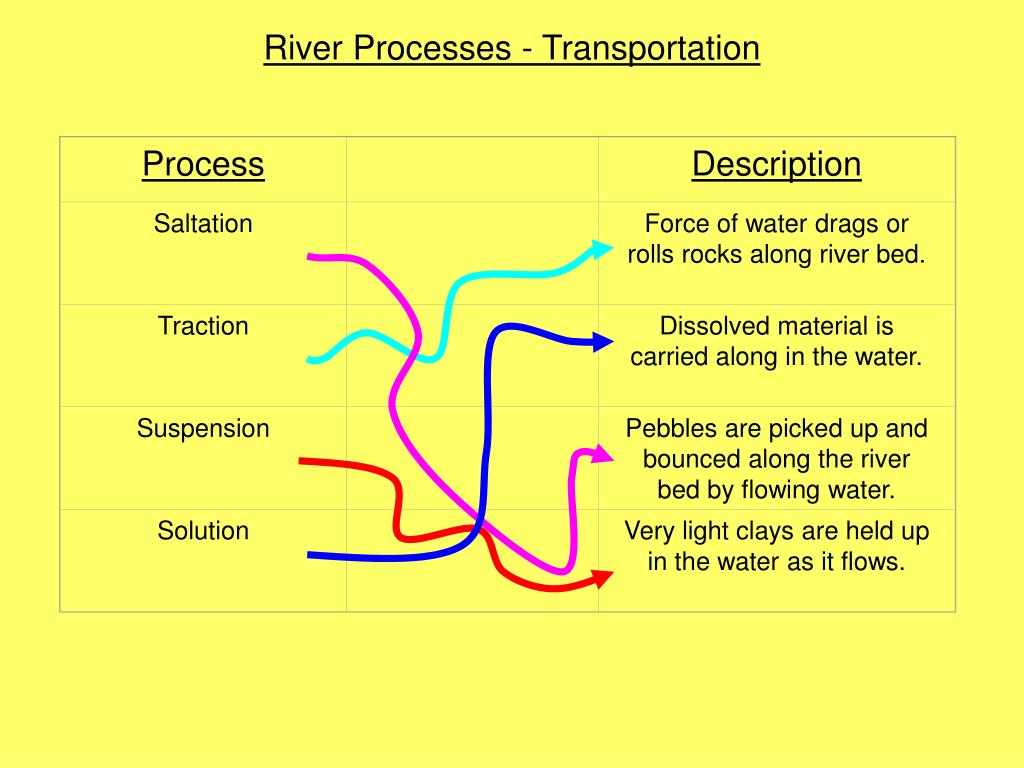 River Processes - Transportation

| Process | | Description |
|---|---|---|
| Saltation | | Force of water drags or rolls rocks along river bed. |
| Traction | | Dissolved material is carried along in the water. |
| Suspension | | Pebbles are picked up and bounced along the river bed by flowing water. |
| Solution | | Very light clays are held up in the water as it flows. |